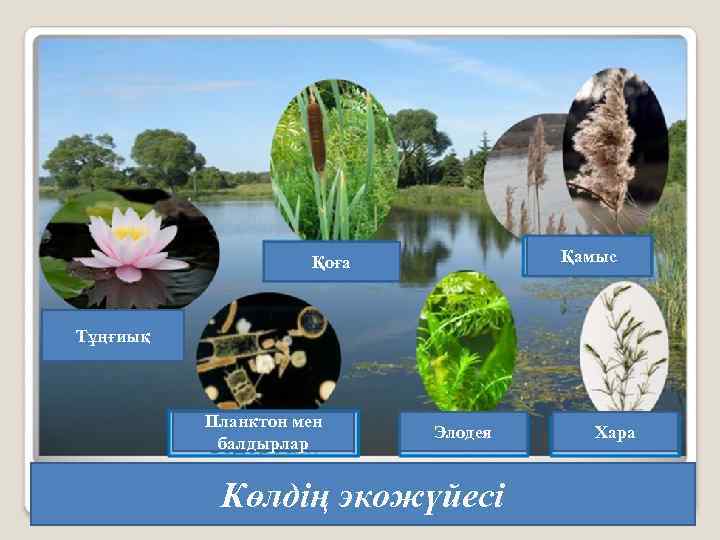 Қоға

Қамыс

Тұңғиық

Планктон мен балдырлар

Элодея

Хара

Көлдің экожүйесі